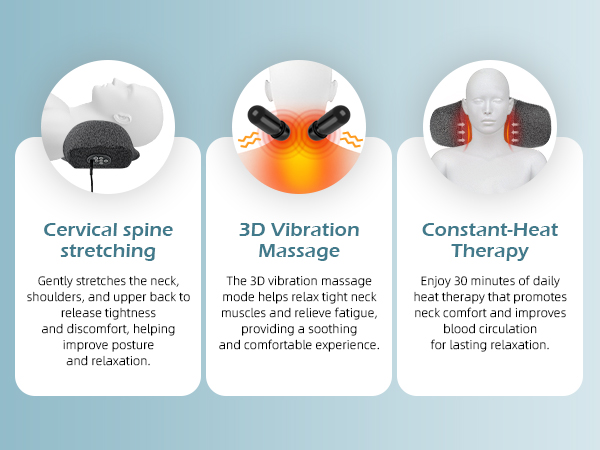 Cervical spine stretching

Gently stretches the neck, shoulders, and upper back to release tightness and discomfort, helping improve posture and relaxation.

3D Vibration Massage

The 3D vibration massage mode helps relax tight neck muscles and relieve fatigue, providing a soothing and comfortable experience.

Constant-Heat Therapy

Enjoy 30 minutes of daily heat therapy that promotes neck comfort and improves blood circulation for lasting relaxation.